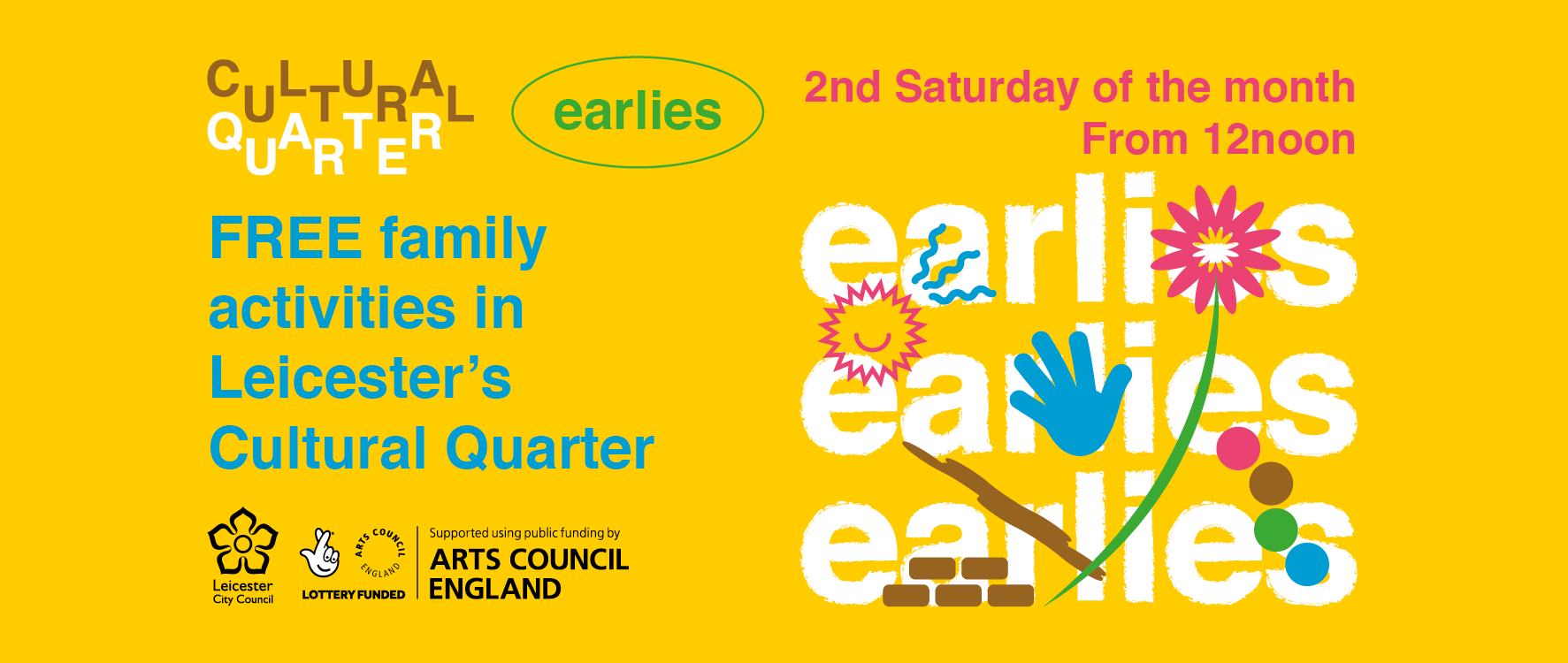 CULTURAL QUARTER

earlies

2nd Saturday of the month
From 12noon

FREE family activities in Leicester's Cultural Quarter

Leicester City Council

LOTTERY FUNDED

ARTS COUNCIL ENGLAND

Supported using public funding by
ARTS COUNCIL ENGLAND

earlies
earlies
earlies